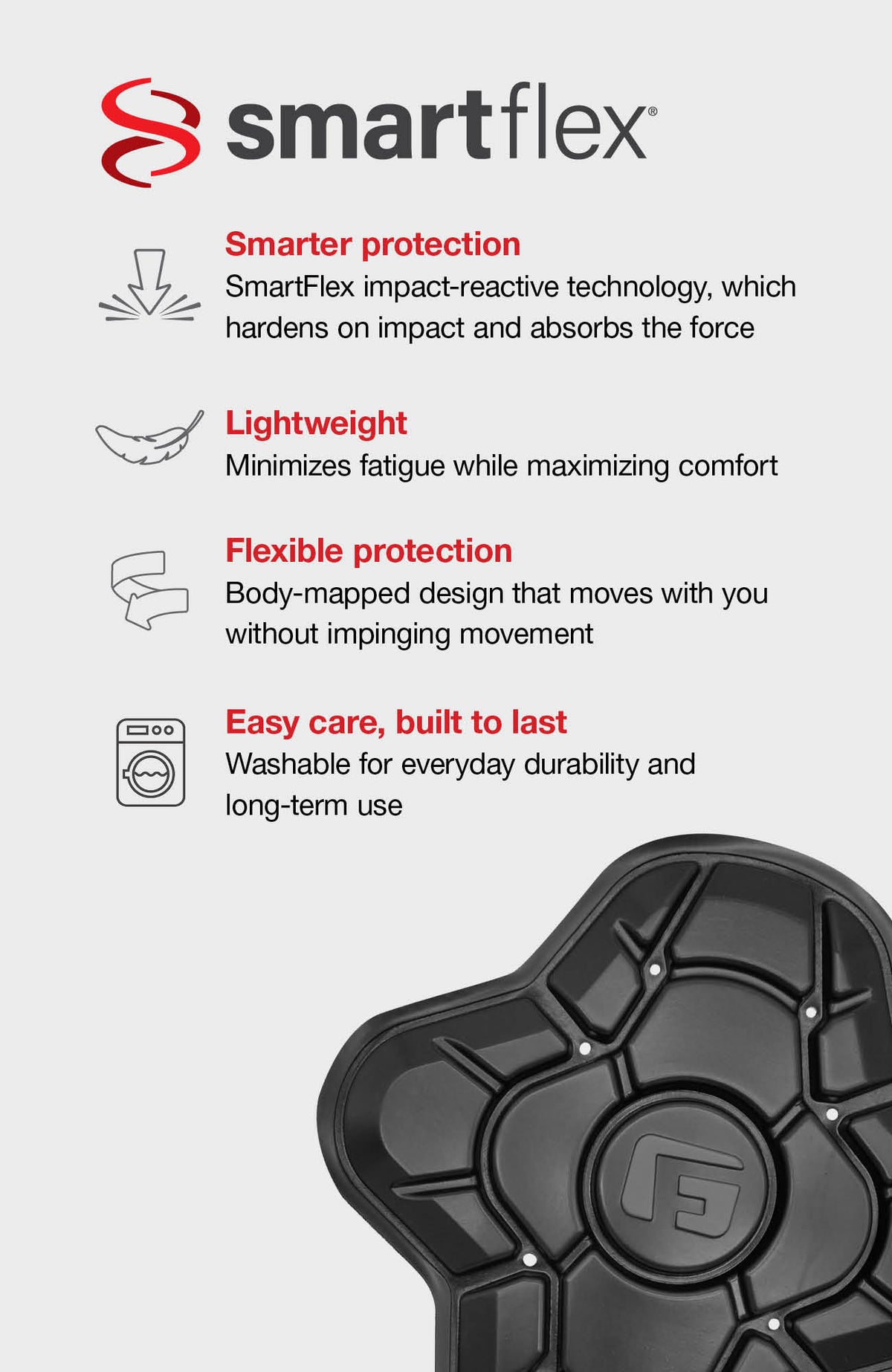 smartflex®

Smarter protection
SmartFlex impact-reactive technology, which hardens on impact and absorbs the force

Lightweight
Minimizes fatigue while maximizing comfort

Flexible protection
Body-mapped design that moves with you without impinging movement

Easy care, built to last
Washable for everyday durability and long-term use